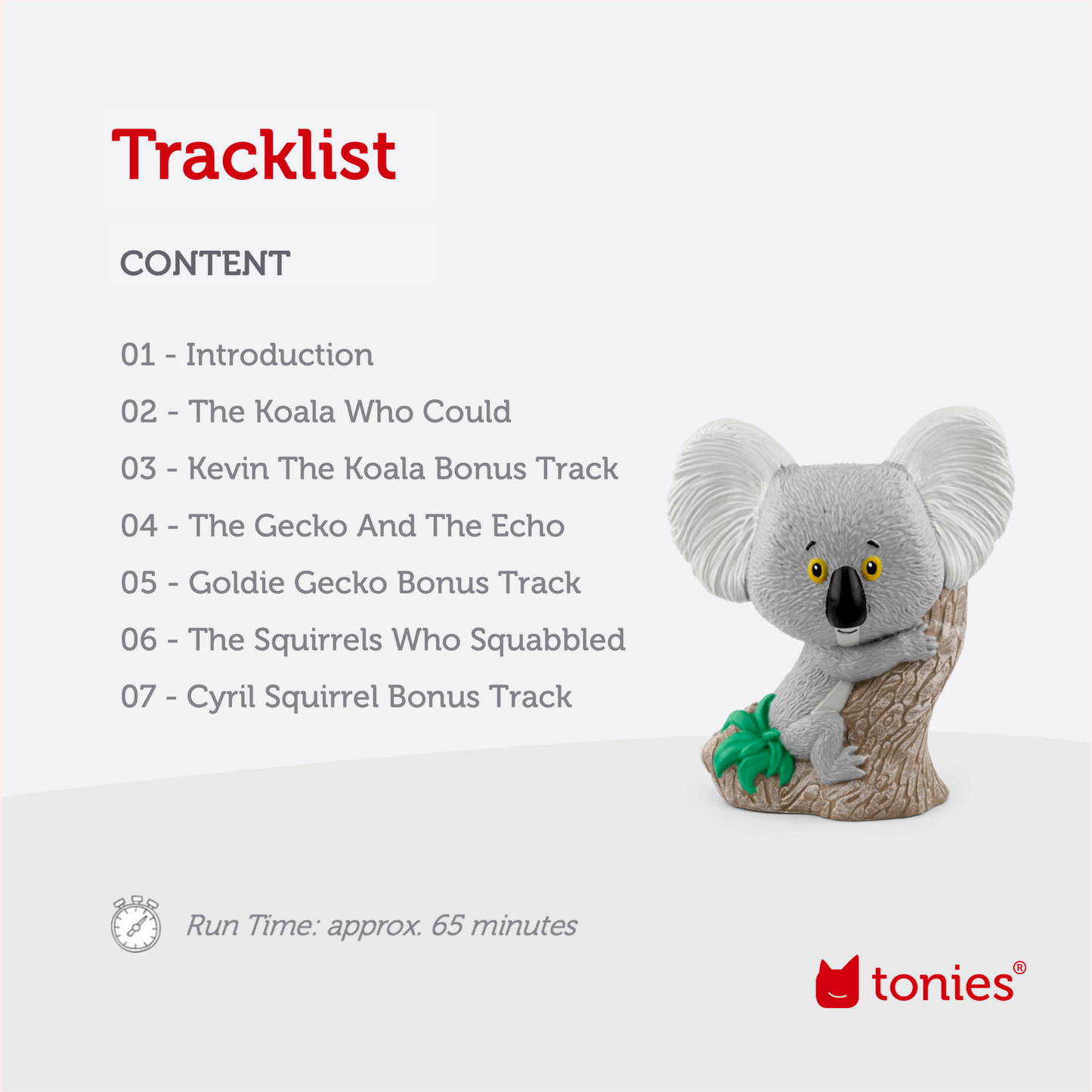 Tracklist

CONTENT

01 - Introduction

02 - The Koala Who Could

03 - Kevin The Koala Bonus Track

04 - The Gecko And The Echo

05 - Goldie Gecko Bonus Track

06 - The Squirrels Who Squabbled

07 - Cyril Squirrel Bonus Track

Run Time: approx. 65 minutes

tonies®